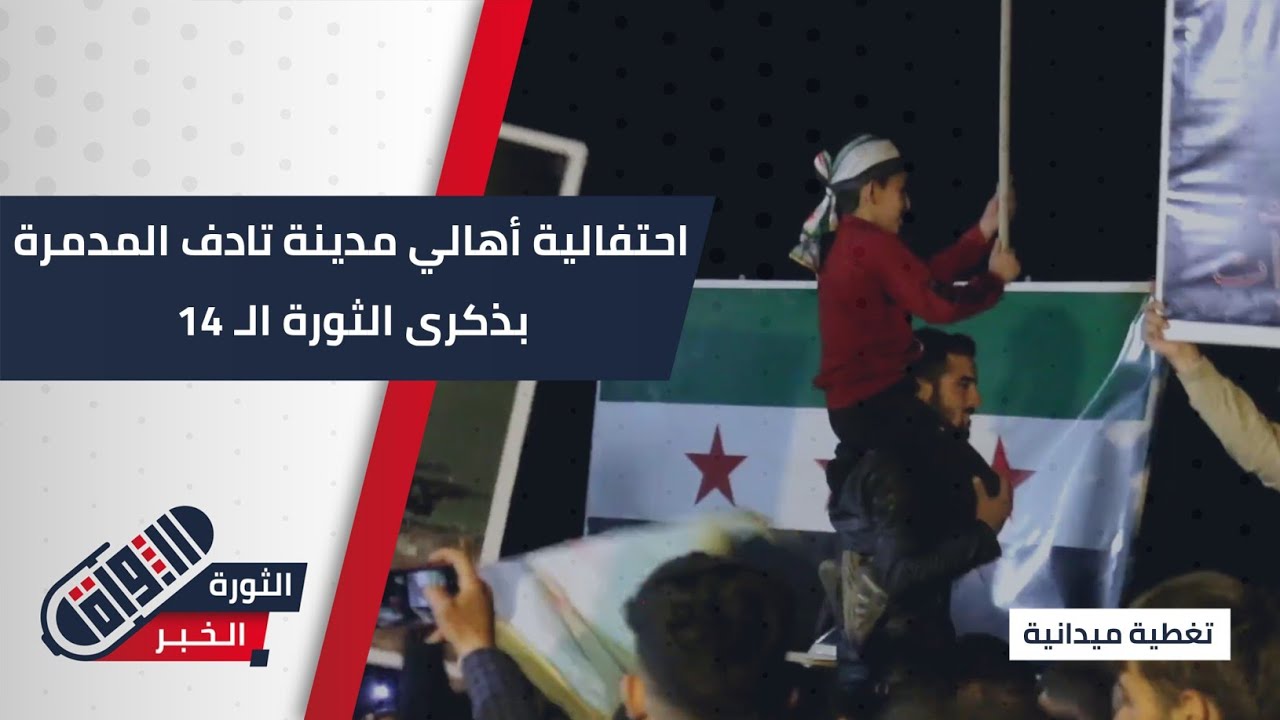 احتفالية أهالي مدينة تادف المدمرة بذكرى الثورة الـ 14

الثورة
الثورة
الخبر

تغطية ميدانية